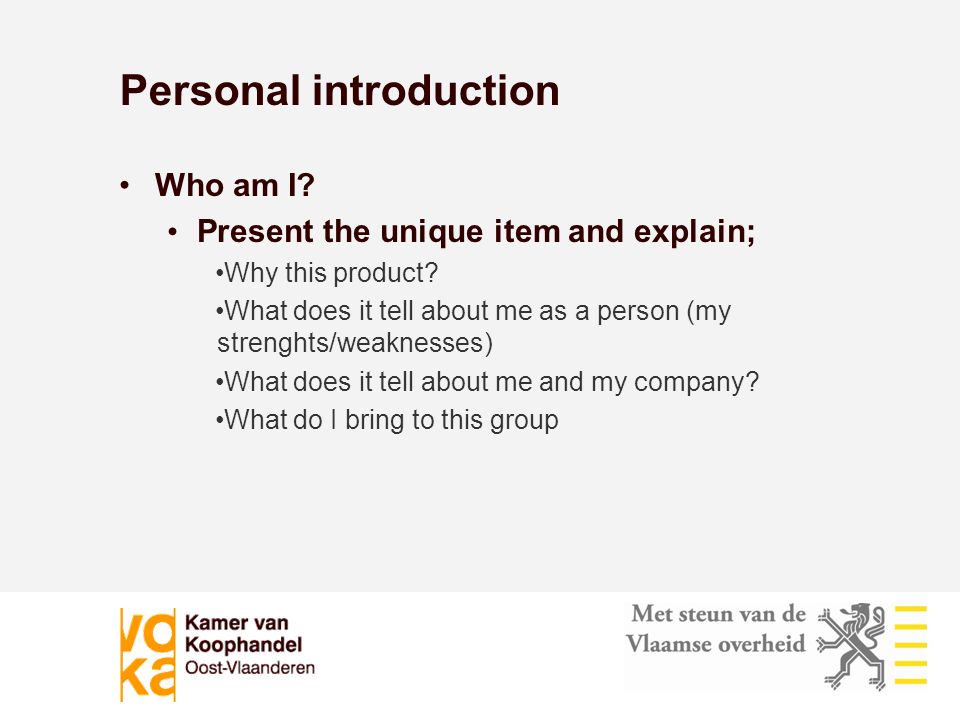 Personal introduction

• Who am I?

• Present the unique item and explain;

•Why this product?

•What does it tell about me as a person (my strenghts/weaknesses)

•What does it tell about me and my company?

•What do I bring to this group

voka Kamer van Koophandel Oost-Vlaanderen

Met steun van de Vlaamse overheid